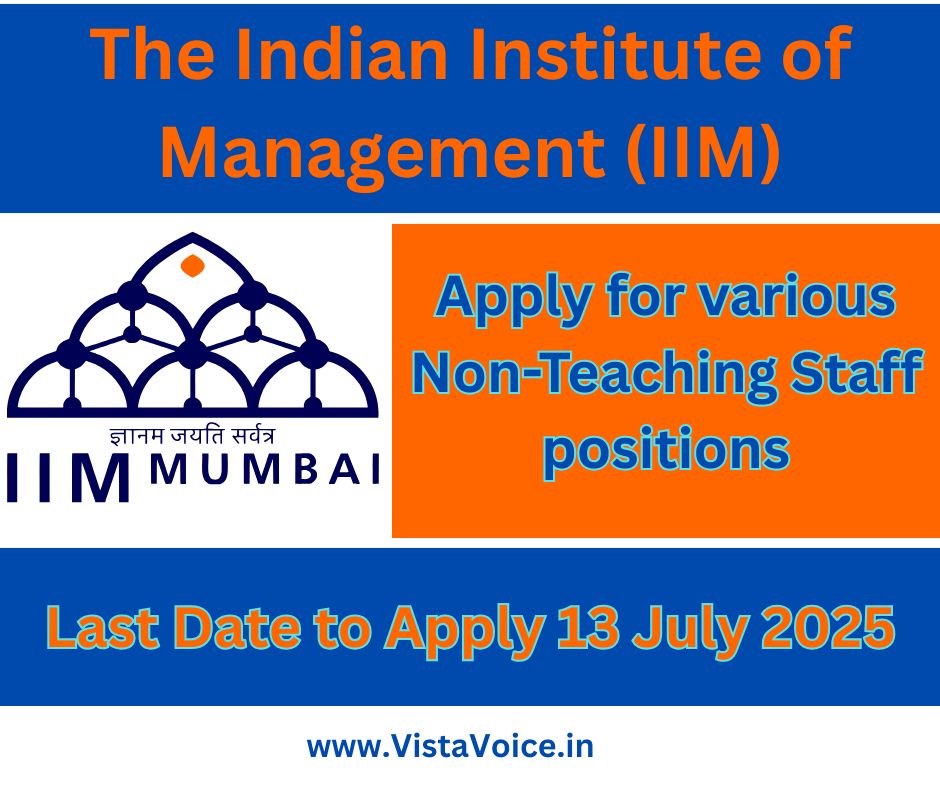 The Indian Institute of Management (IIM)

ज्ञानम जयति सर्वत्र
IIM MUMBAI

Apply for various Non-Teaching Staff positions

Last Date to Apply 13 July 2025

www.VistaVoice.in